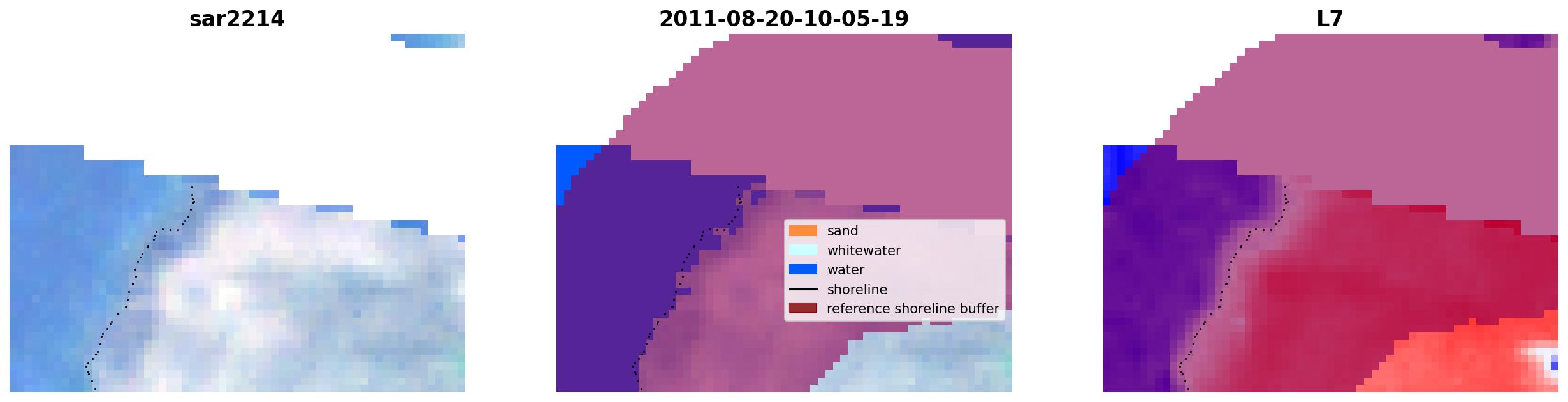 sar2214

2011-08-20-10-05-19

sand
whitewater
water
shoreline
reference shoreline buffer

L7